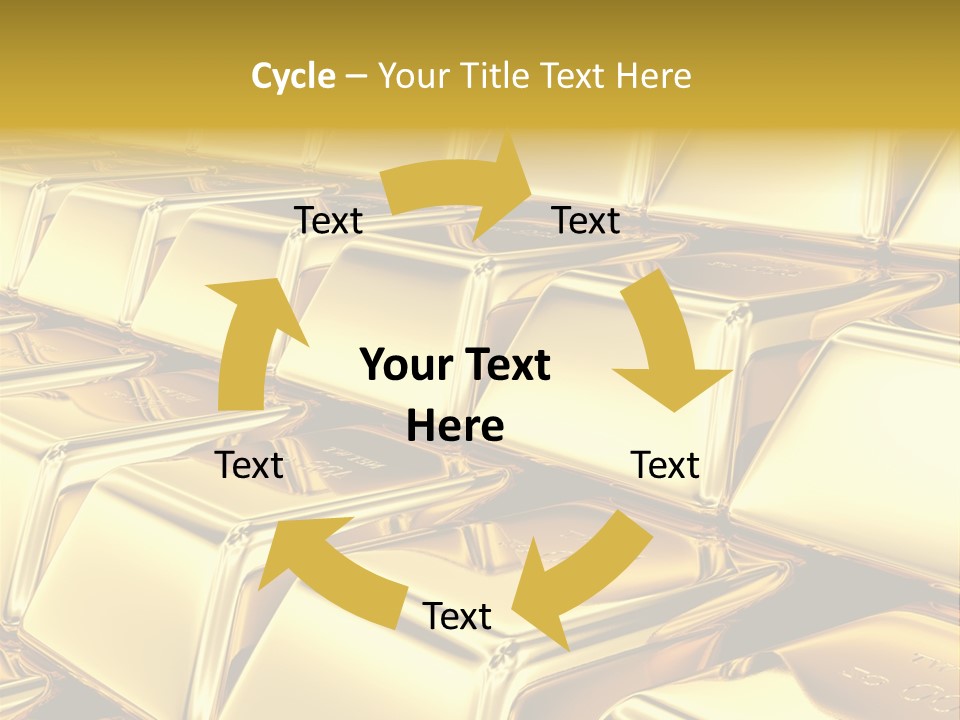 Cycle – Your Title Text Here

Text

Text

Your Text Here

Text

Text

Text